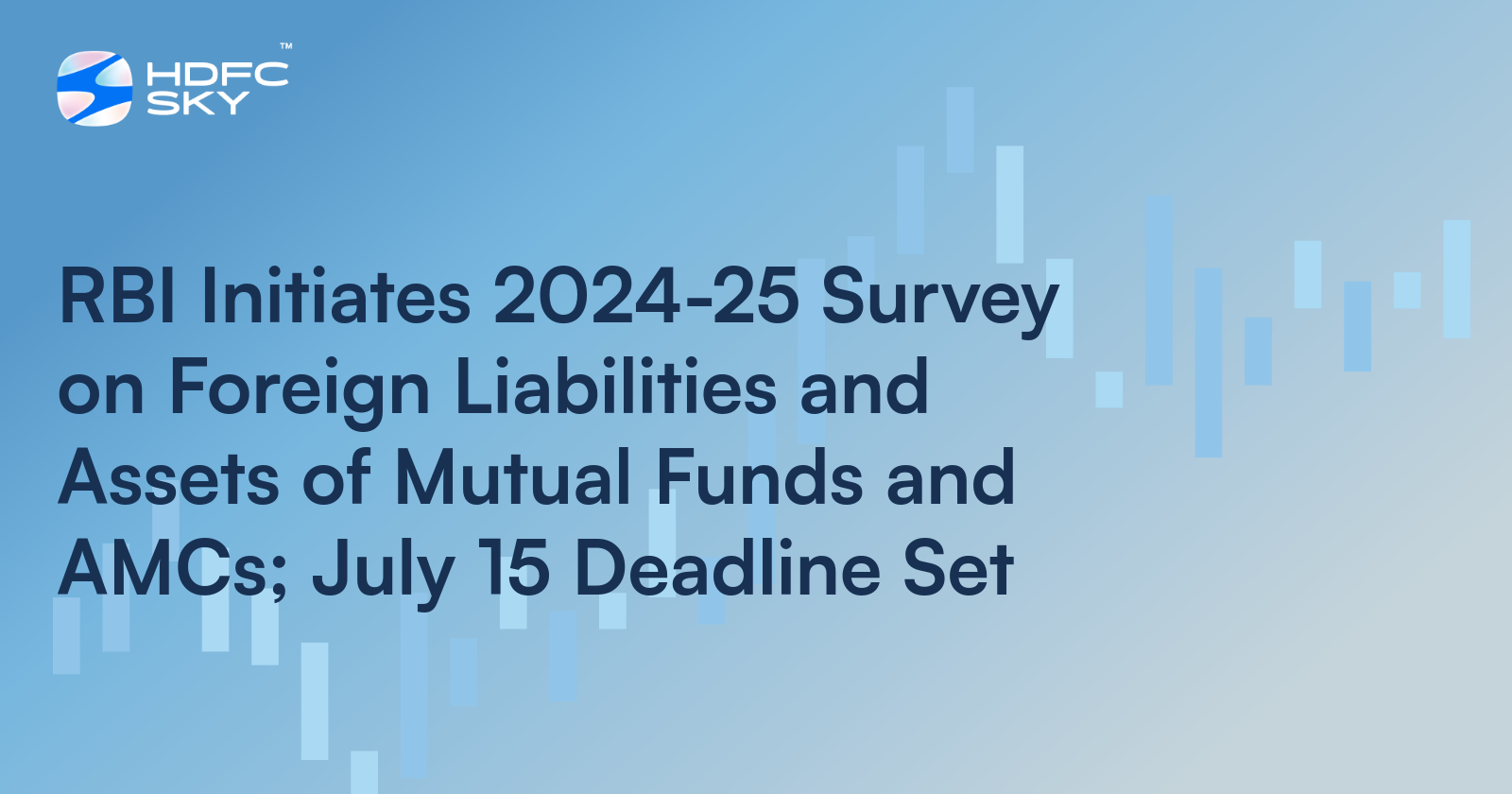 HDFC SKY™

RBI Initiates 2024-25 Survey on Foreign Liabilities and Assets of Mutual Funds and AMCs; July 15 Deadline Set